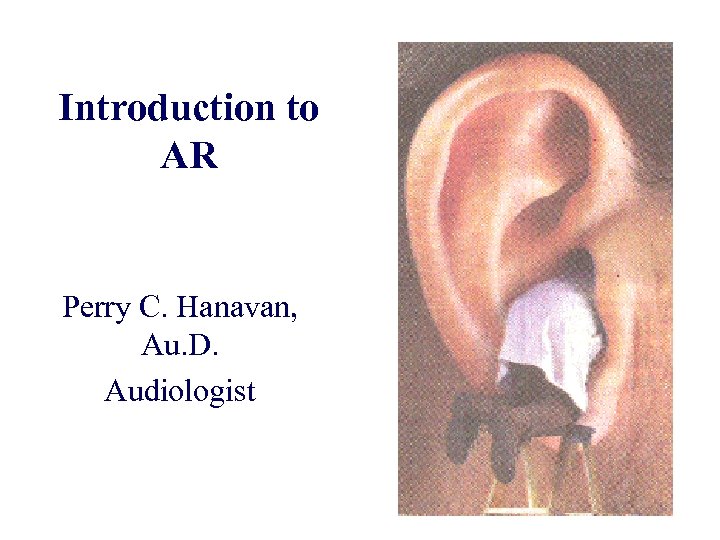 Introduction to AR

Perry C. Hanavan, Au.D.
Audiologist